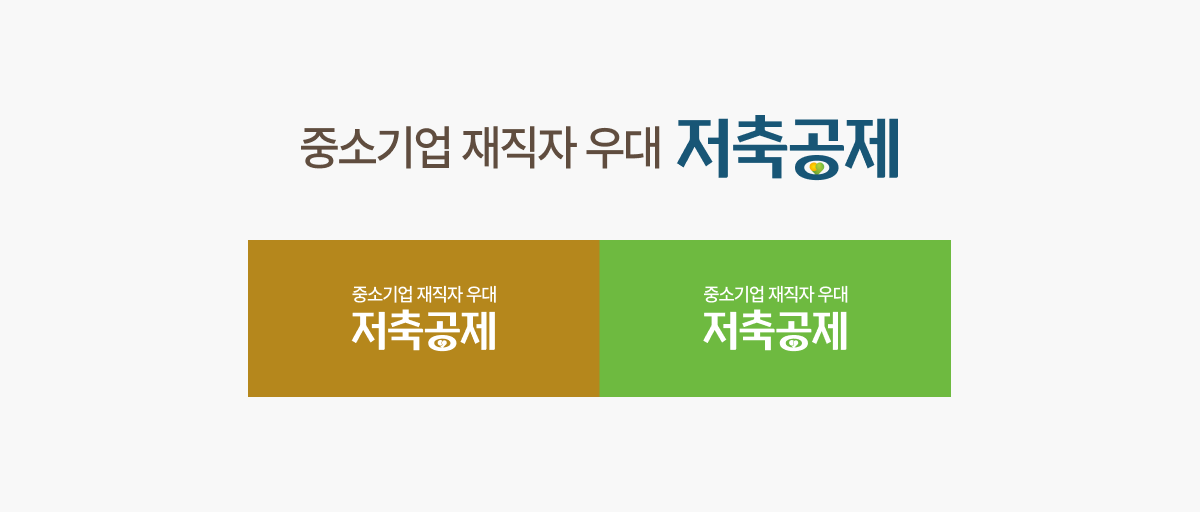 중소기업 재직자 우대 저축공제

중소기업 재직자 우대
저축공제

중소기업 재직자 우대
저축공제